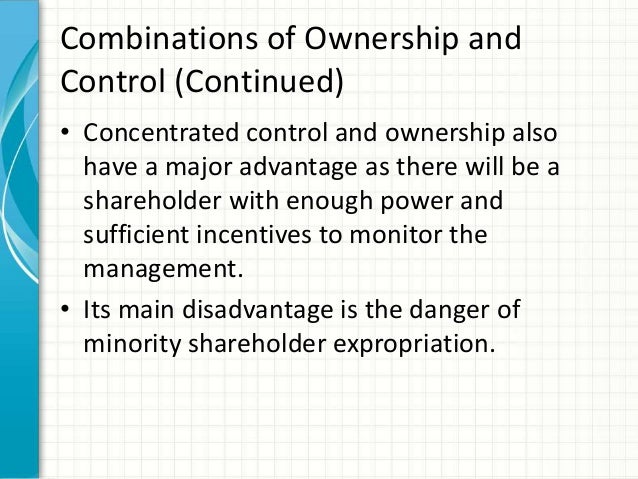 Combinations of Ownership and Control (Continued)

• Concentrated control and ownership also have a major advantage as there will be a shareholder with enough power and sufficient incentives to monitor the management.

• Its main disadvantage is the danger of minority shareholder expropriation.